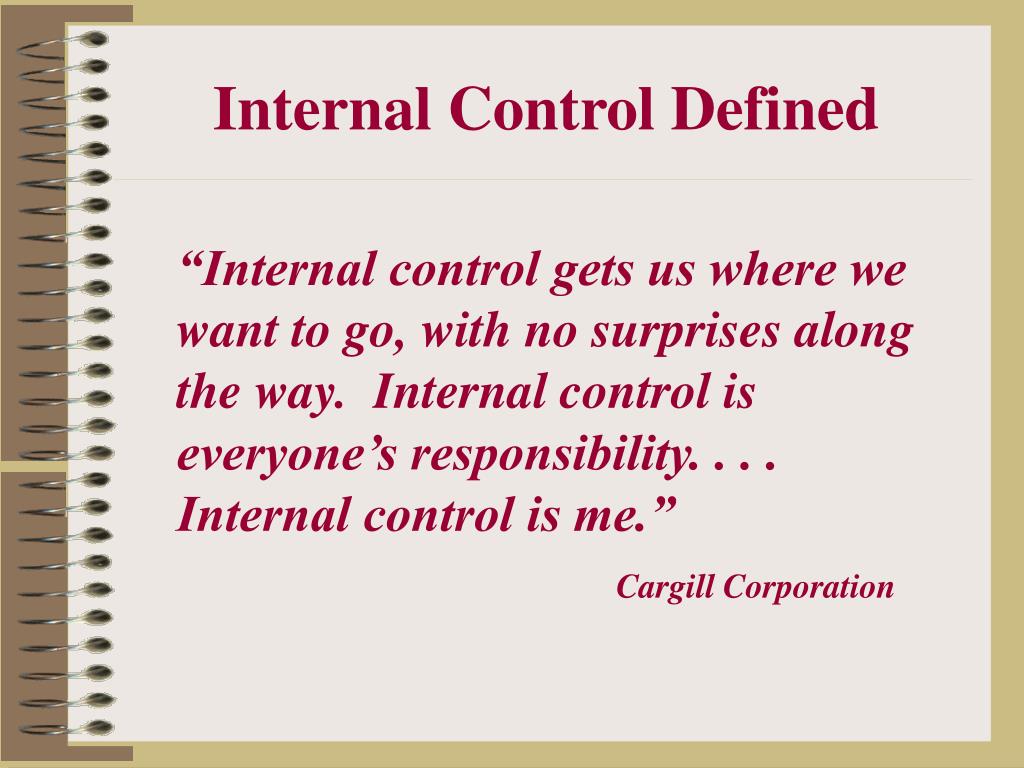 Internal Control Defined

“Internal control gets us where we want to go, with no surprises along the way.  Internal control is everyone’s responsibility. . . . Internal control is me.”

Cargill Corporation